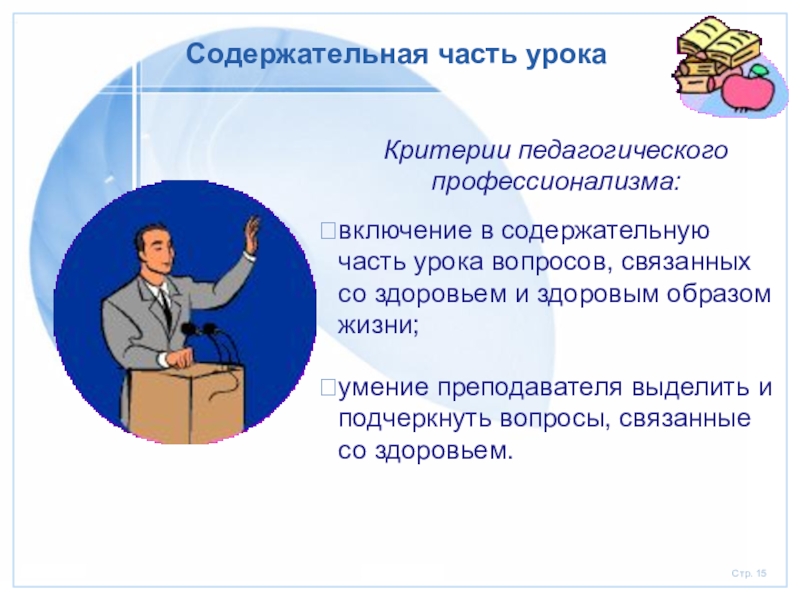 Содержательная часть урока

Критерии педагогического профессионализма:

включение в содержательную часть урока вопросов, связанных со здоровьем и здоровым образом жизни;

умение преподавателя выделить и подчеркнуть вопросы, связанные со здоровьем.

Стр. 15